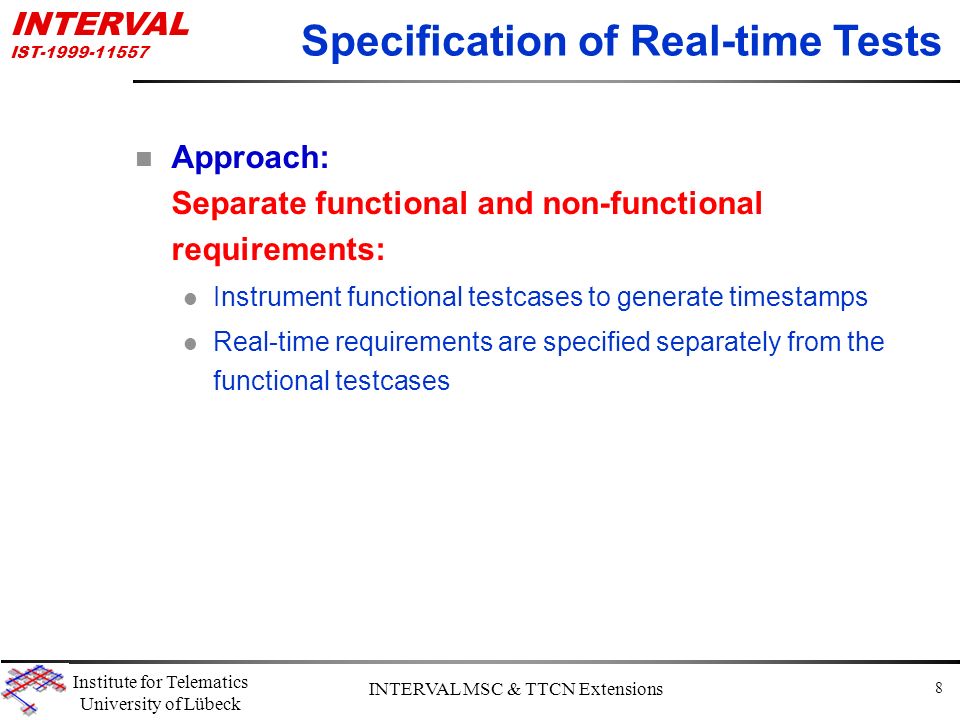 INTERVAL
IST-1999-11557

Specification of Real-time Tests

Approach:
Separate functional and non-functional requirements:

Instrument functional testcases to generate timestamps

Real-time requirements are specified separately from the functional testcases

Institute for Telematics
University of Lübeck

INTERVAL MSC & TTCN Extensions

8